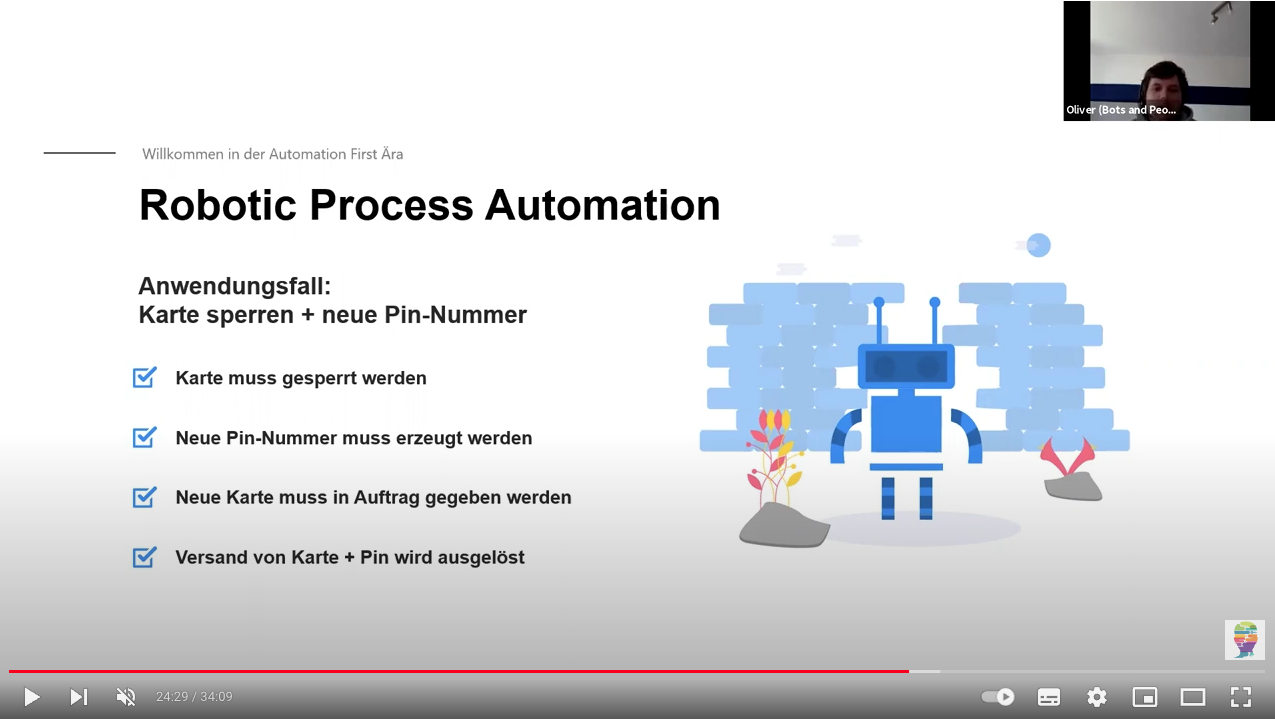 Oliver (Bots and Peo...

Willkommen in der Automation First Ära

Robotic Process Automation

Anwendungsfall:
Karte sperren + neue Pin-Nummer

Karte muss gesperrt werden

Neue Pin-Nummer muss erzeugt werden

Neue Karte muss in Auftrag gegeben werden

Versand von Karte + Pin wird ausgelöst

24:29 / 34:09